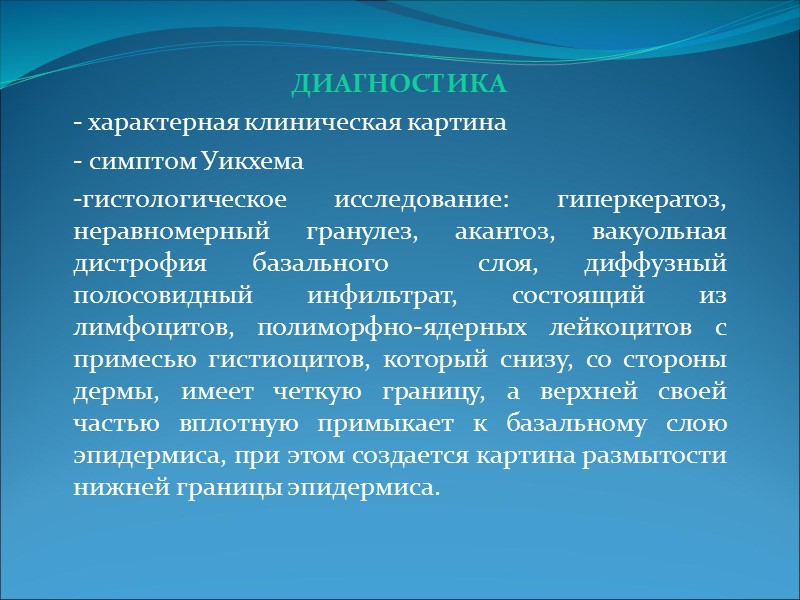 ДИАГНОСТИКА

- характерная клиническая картина

- симптом Уикхема

-гистологическое исследование: гиперкератоз, неравномерный гранулез, акантоз, вакуольная дистрофия базального слоя, диффузный полосовидный инфильтрат, состоящий из лимфоцитов, полиморфно-ядерных лейкоцитов с примесью гистиоцитов, который снизу, со стороны дермы, имеет четкую границу, а верхней своей частью вплотную примыкает к базальному слою эпидермиса, при этом создается картина размытости нижней границы эпидермиса.